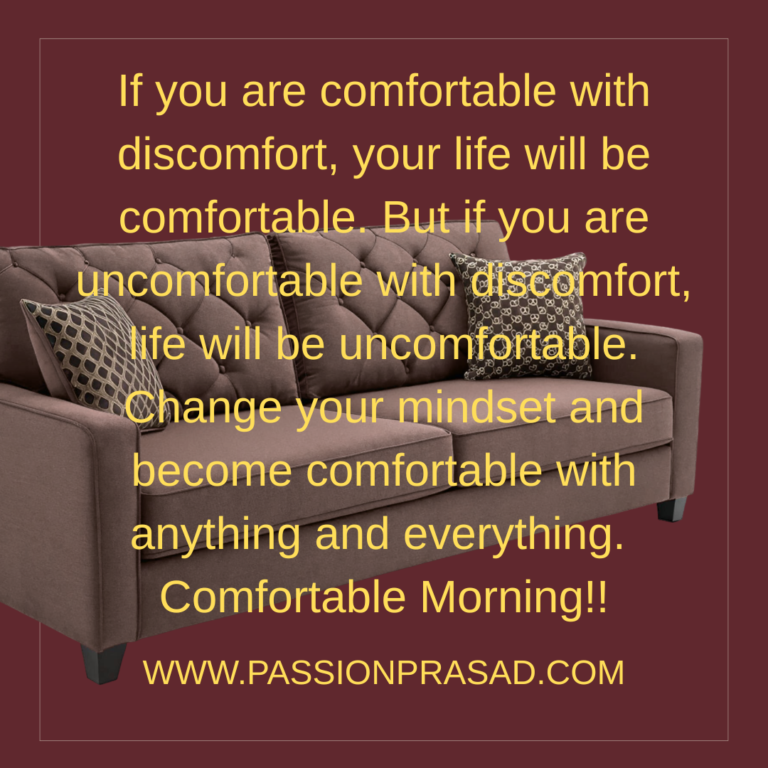 If you are comfortable with discomfort, your life will be comfortable. But if you are uncomfortable with discomfort, life will be uncomfortable. Change your mindset and become comfortable with anything and everything. Comfortable Morning!!

WWW.PASSIONPRASAD.COM